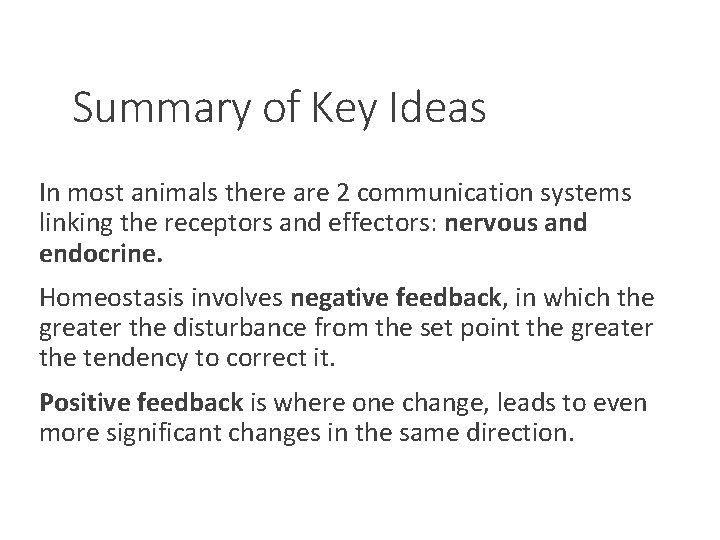 Summary of Key Ideas

In most animals there are 2 communication systems linking the receptors and effectors: nervous and endocrine.

Homeostasis involves negative feedback, in which the greater the disturbance from the set point the greater the tendency to correct it.

Positive feedback is where one change, leads to even more significant changes in the same direction.